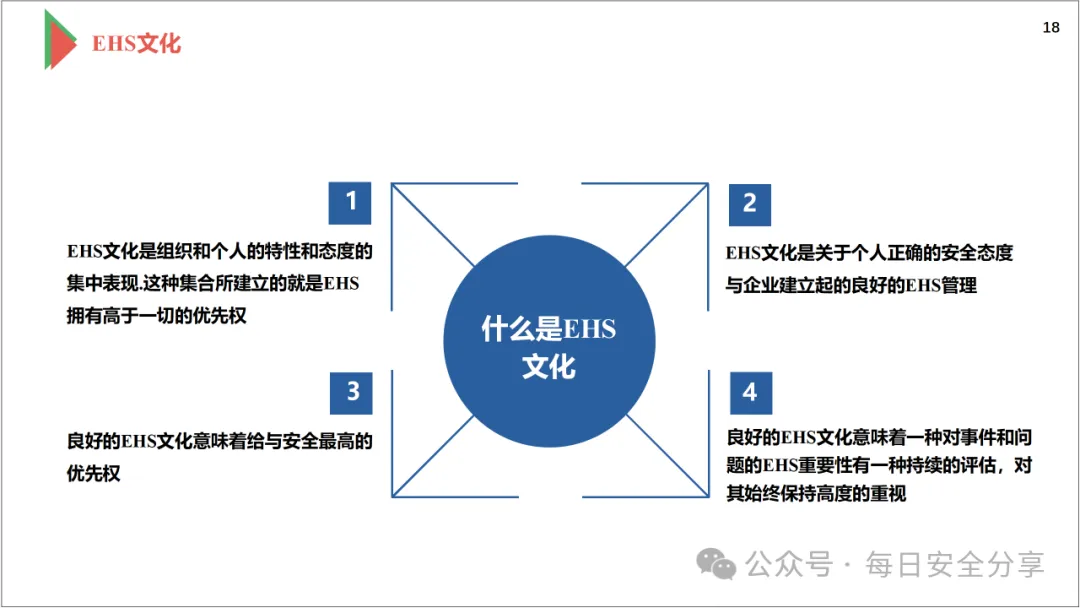 EHS文化

18

1

EHS文化是组织和个人的特性和态度的集中表现.这种集合所建立的就是EHS拥有高于一切的优先权

2

EHS文化是关于个人正确的安全态度与企业建立起的良好的EHS管理

什么是EHS文化

3

良好的EHS文化意味着给与安全最高的优先权

4

良好的EHS文化意味着一种对事件和问题的EHS重要性有一种持续的评估，对其始终保持高度的重视

公众号 · 每日安全分享